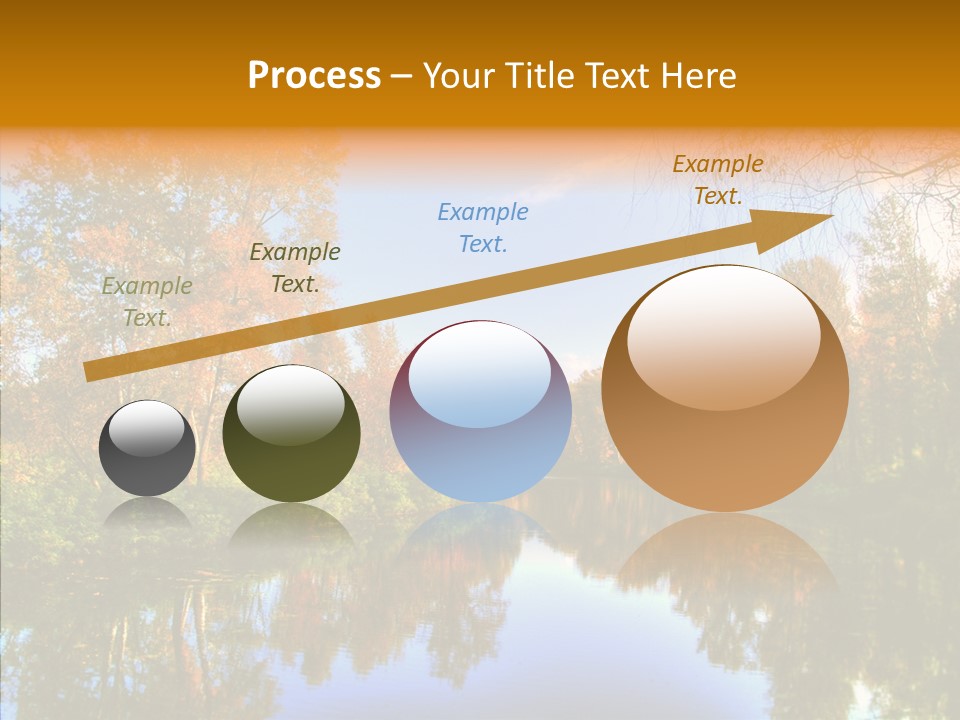 Process – Your Title Text Here

Example Text.

Example Text.

Example Text.

Example Text.